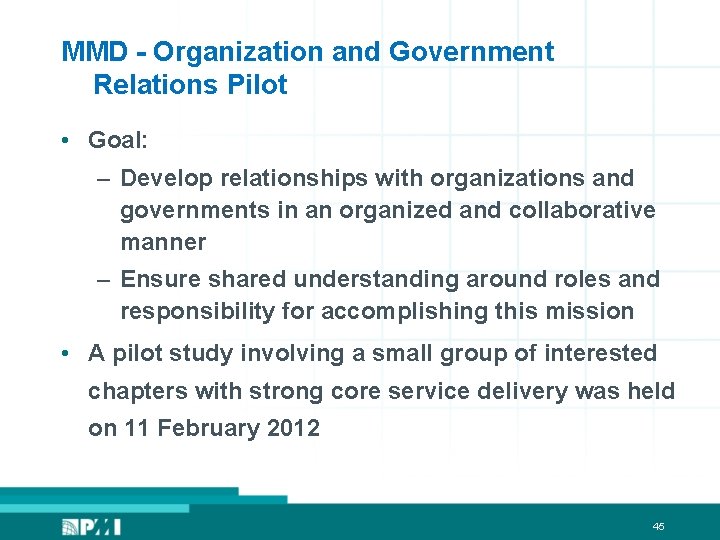 MMD - Organization and Government Relations Pilot

• Goal:
– Develop relationships with organizations and governments in an organized and collaborative manner
– Ensure shared understanding around roles and responsibility for accomplishing this mission
• A pilot study involving a small group of interested chapters with strong core service delivery was held on 11 February 2012

PMI

45